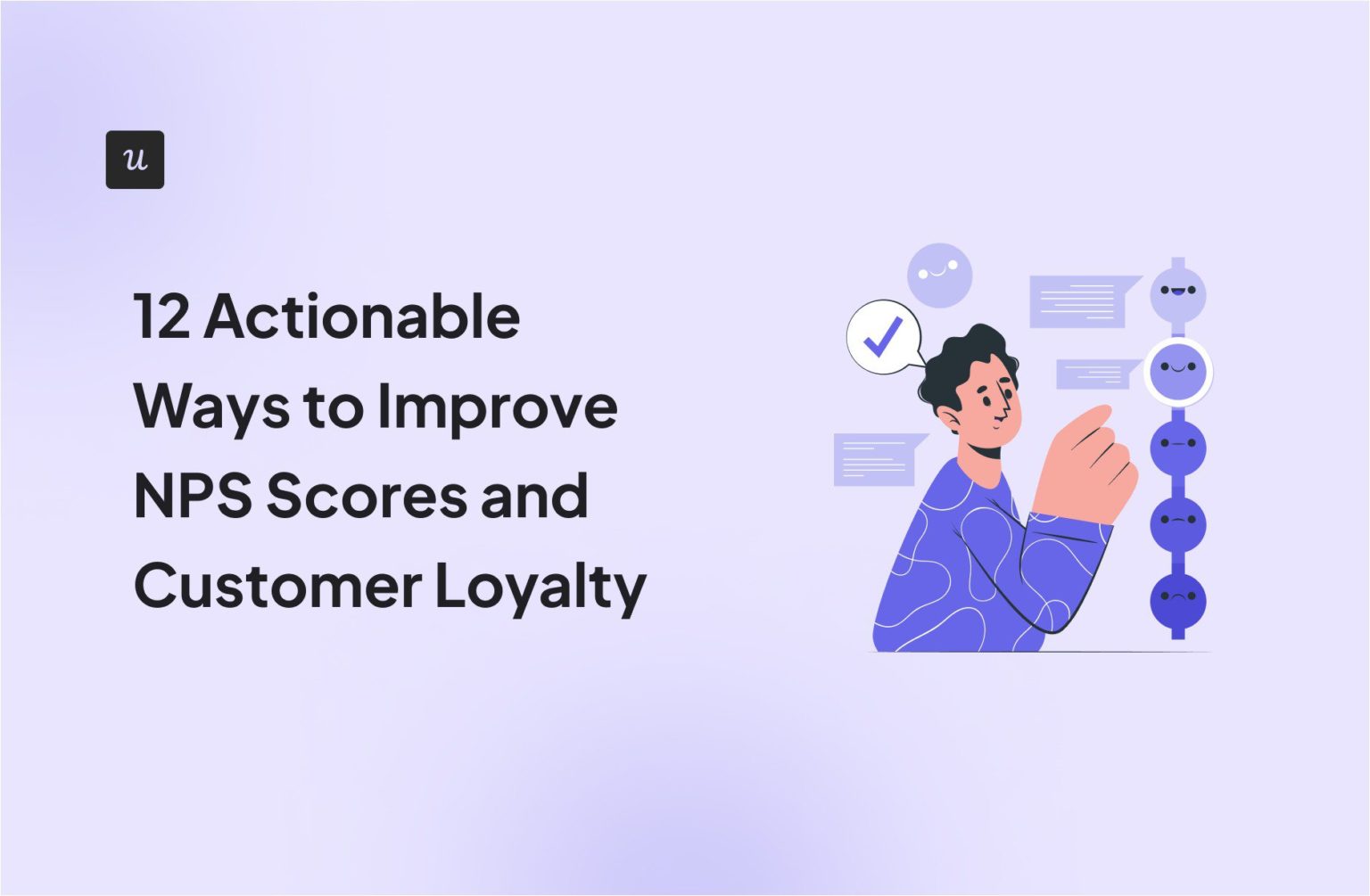 u

12 Actionable Ways to Improve NPS Scores and Customer Loyalty